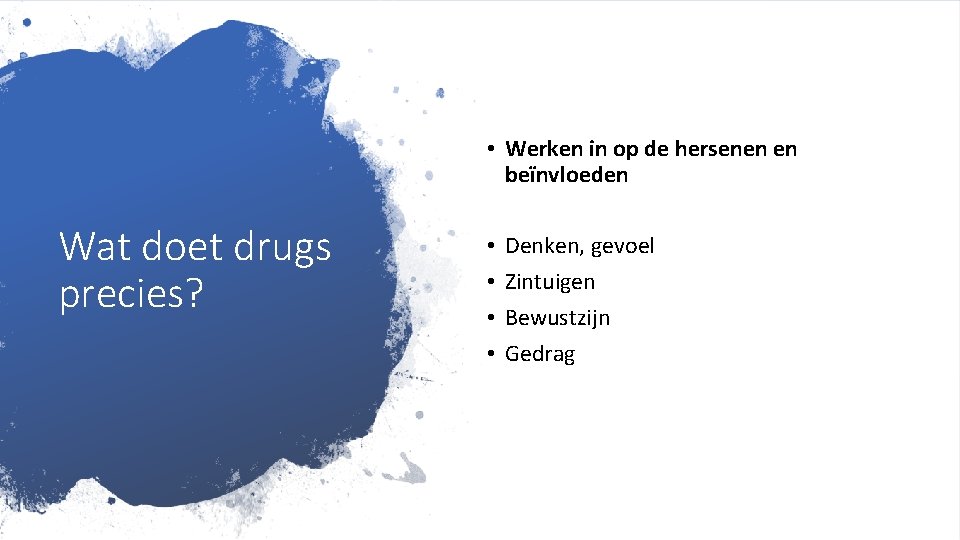 Wat doet drugs precies?

• Werken in op de hersenen en beïnvloeden

• Denken, gevoel
• Zintuigen
• Bewustzijn
• Gedrag